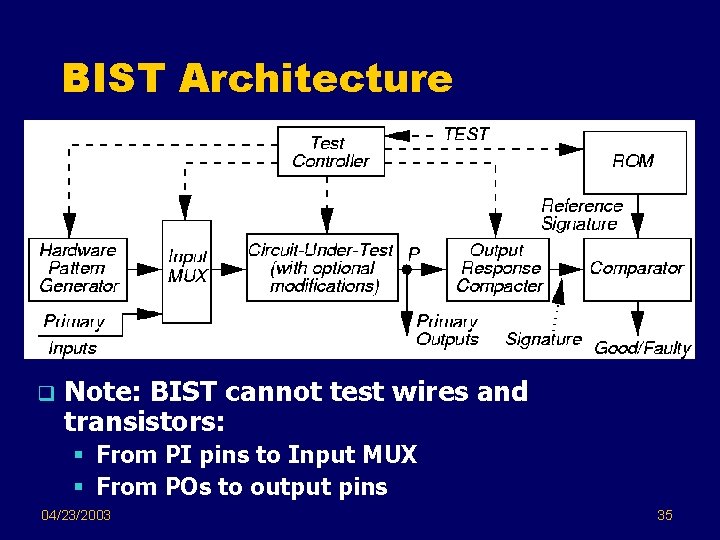 BIST Architecture

Test Controller

TEST

ROM

Reference Signature

Hardware Pattern Generator

Input MUX

Circuit-Under-Test (with optional modifications)

P

Output Response Compacter

Comparator

Primary Inputs

Primary Outputs

Signature

Good/Faulty

Note: BIST cannot test wires and transistors:

From PI pins to Input MUX

From POs to output pins

04/23/2003

35